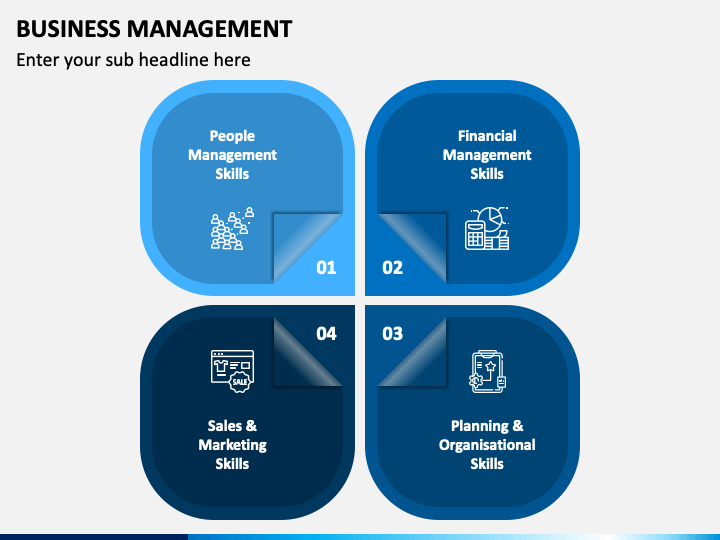 BUSINESS MANAGEMENT

Enter your sub headline here

People Management Skills

01

Financial Management Skills

02

04

SALE

Sales & Marketing Skills

03

Planning & Organisational Skills